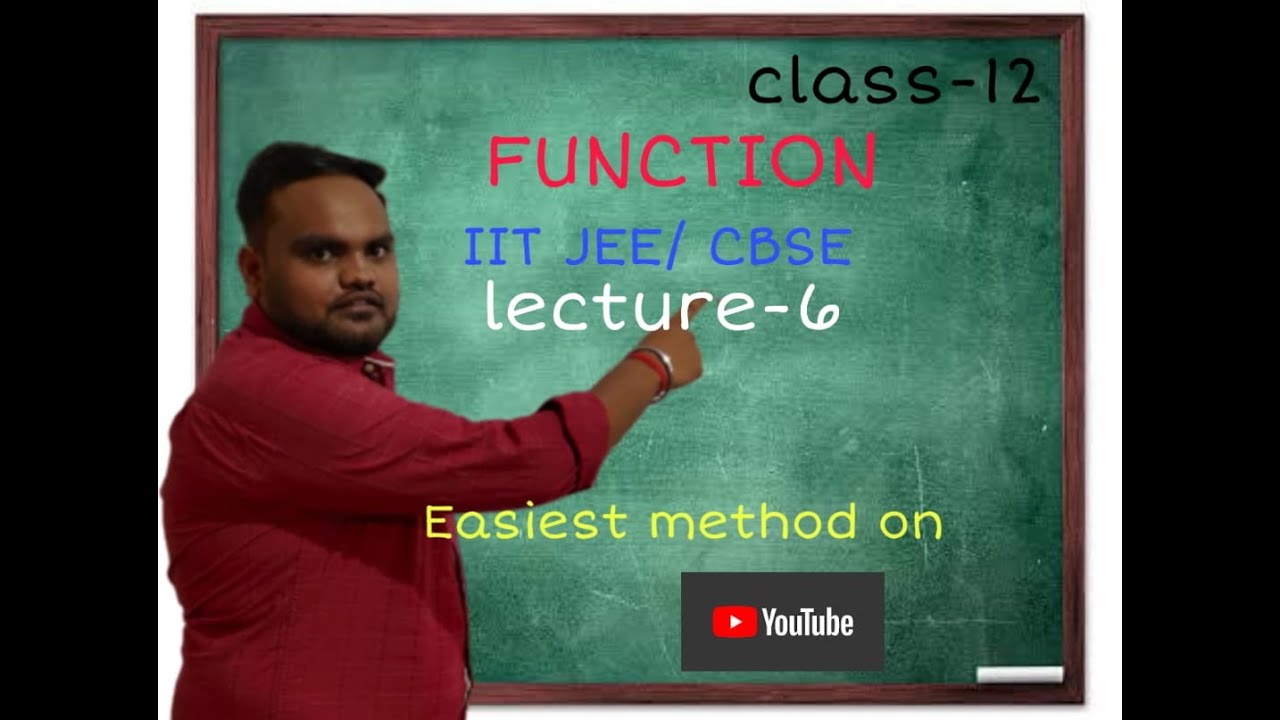 class-12

FUNCTION

IIT JEE/ CBSE

lecture-6

Easiest method on

YouTube